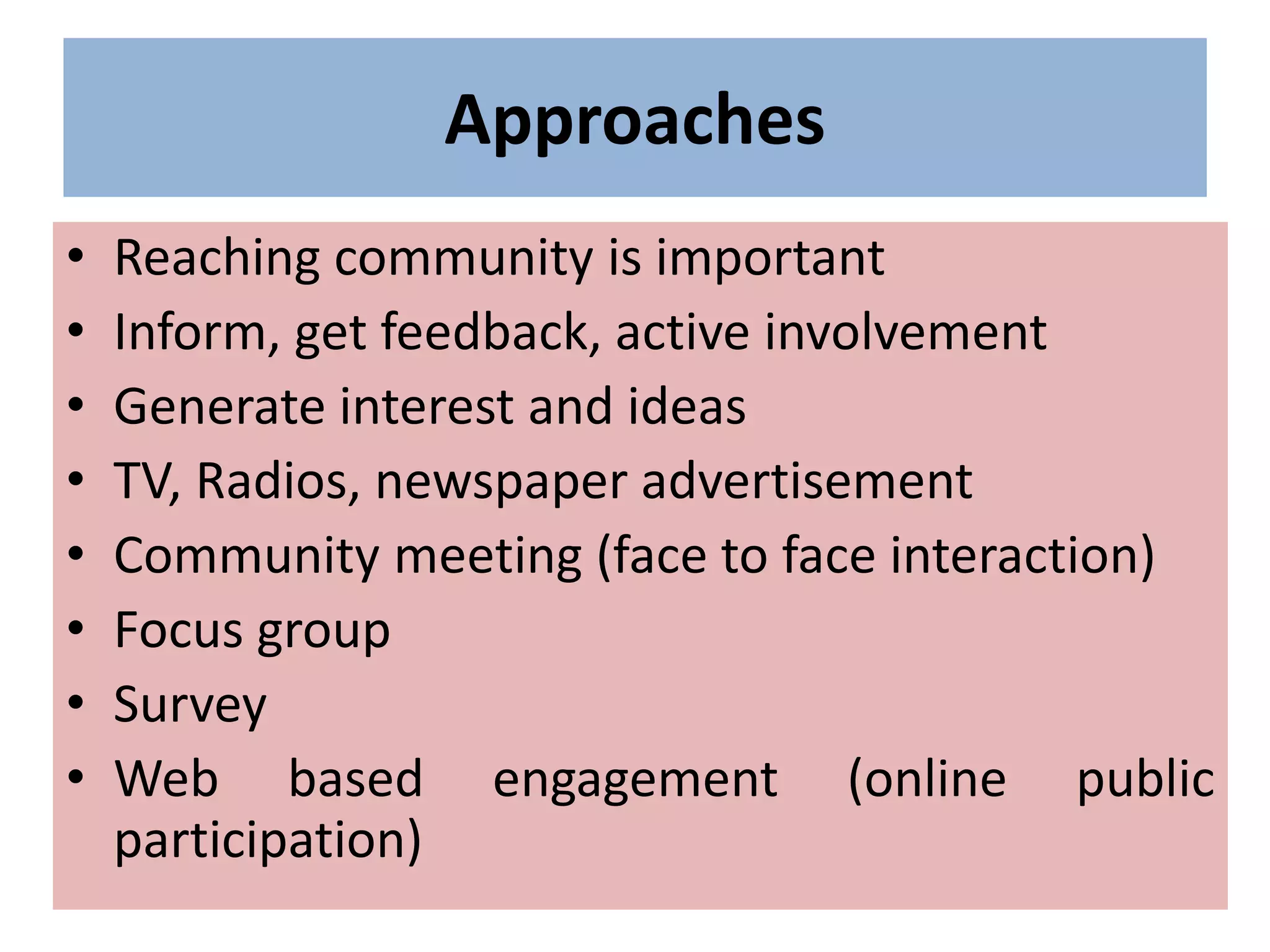 Approaches

• Reaching community is important
• Inform, get feedback, active involvement
• Generate interest and ideas
• TV, Radios, newspaper advertisement
• Community meeting (face to face interaction)
• Focus group
• Survey
• Web based engagement (online public participation)